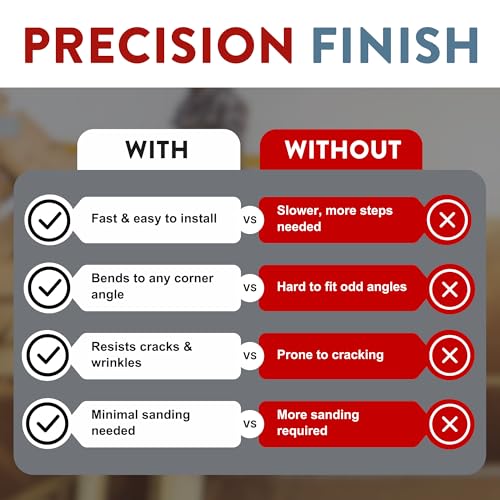 PRECISION FINISH

| WITH | | WITHOUT |
|---|---|---|
| Fast & easy to install | vs | Slower, more steps needed |
| Bends to any corner angle | vs | Hard to fit odd angles |
| Resists cracks & wrinkles | vs | Prone to cracking |
| Minimal sanding needed | vs | More sanding required |